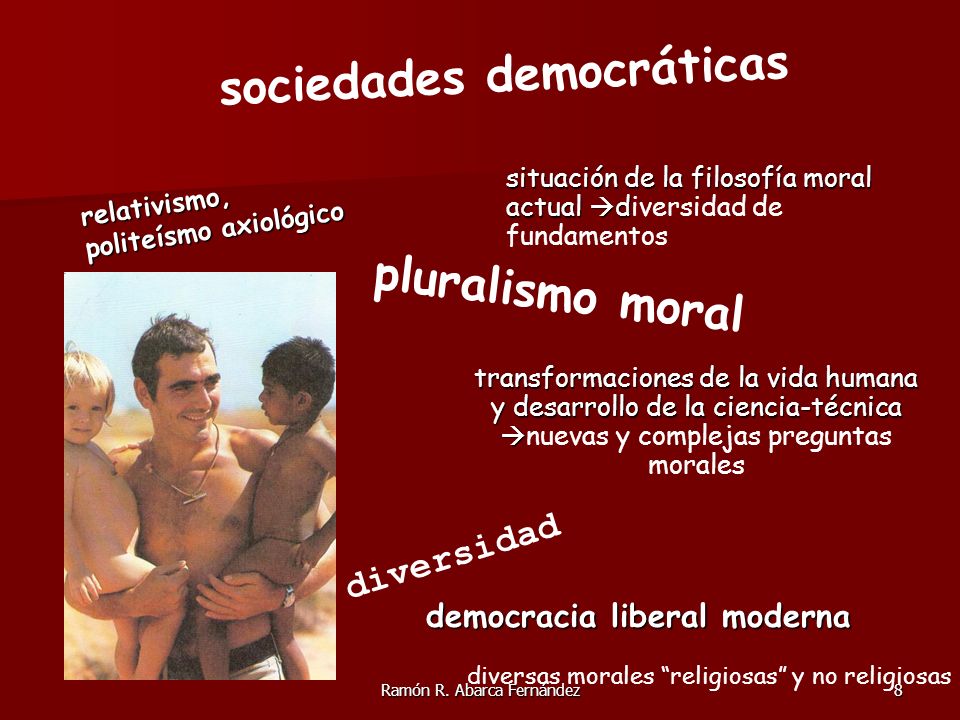 sociedades democráticas

relativismo, politeísmo axiológico

situación de la filosofía moral actual →diversidad de fundamentos

pluralismo moral

transformaciones de la vida humana y desarrollo de la ciencia-técnica →nuevas y complejas preguntas morales

diversidad

democracia liberal moderna

diversas morales “religiosas” y no religiosas

Ramón R. Abarca Fernández

8